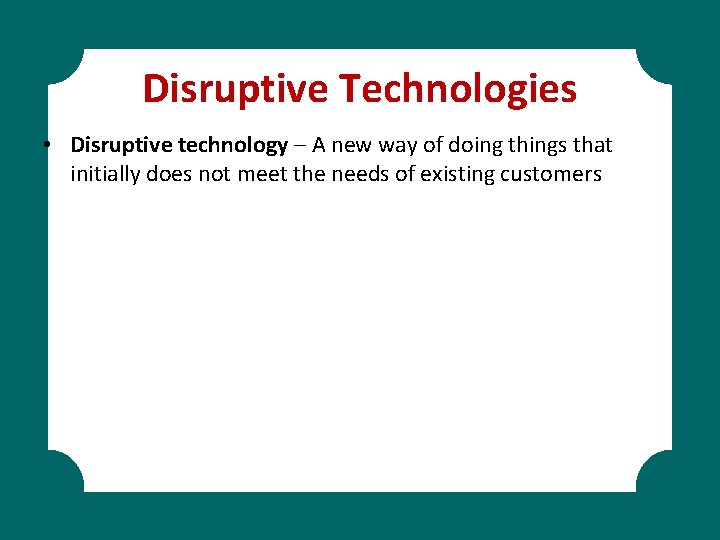 Disruptive Technologies

• Disruptive technology – A new way of doing things that initially does not meet the needs of existing customers